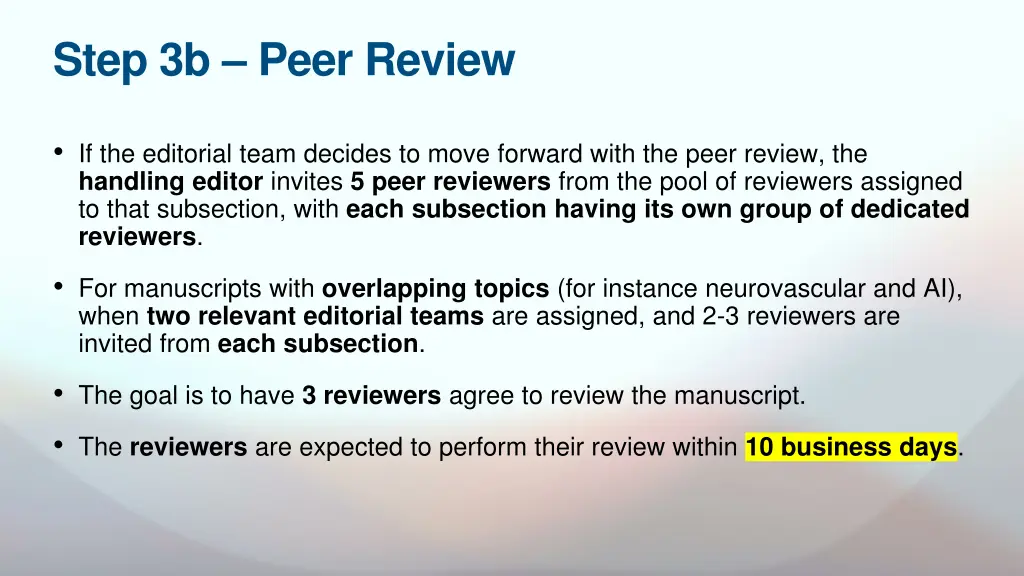 Step 3b – Peer Review

• If the editorial team decides to move forward with the peer review, the handling editor invites 5 peer reviewers from the pool of reviewers assigned to that subsection, with each subsection having its own group of dedicated reviewers.

• For manuscripts with overlapping topics (for instance neurovascular and AI), when two relevant editorial teams are assigned, and 2-3 reviewers are invited from each subsection.

• The goal is to have 3 reviewers agree to review the manuscript.

• The reviewers are expected to perform their review within 10 business days.